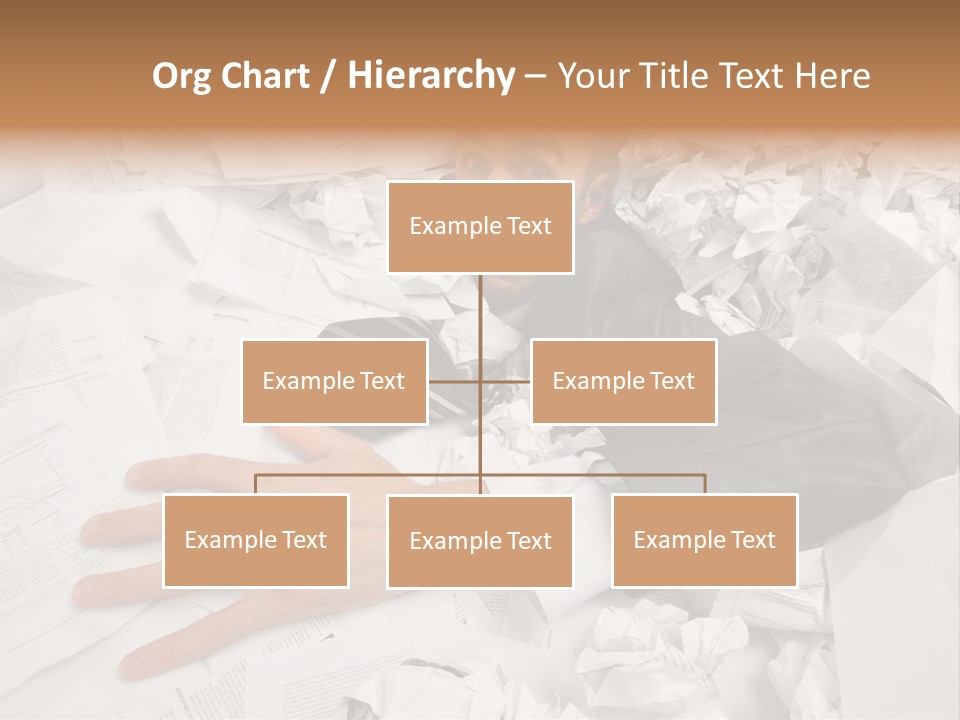 Org Chart / Hierarchy – Your Title Text Here

Example Text

Example Text

Example Text

Example Text

Example Text

Example Text